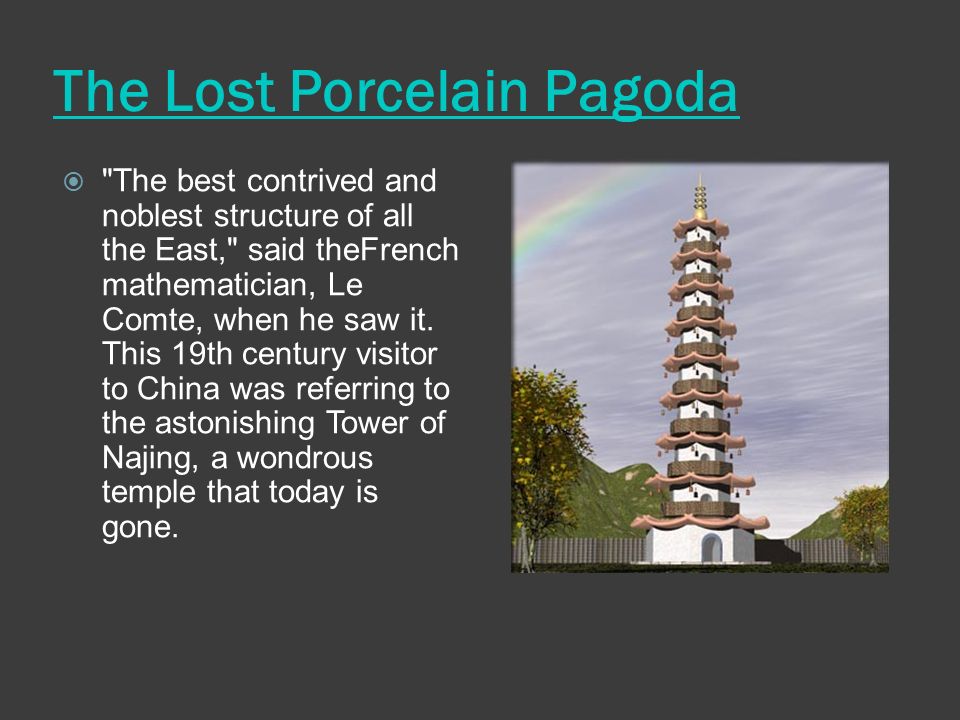 The Lost Porcelain Pagoda

"The best contrived and noblest structure of all the East," said theFrench mathematician, Le Comte, when he saw it. This 19th century visitor to China was referring to the astonishing Tower of Najing, a wondrous temple that today is gone.